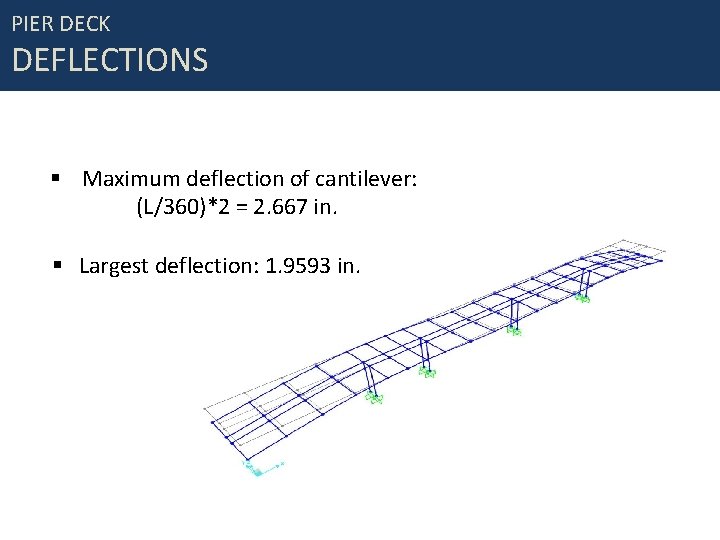 PIER DECK
DEFLECTIONS

▪ Maximum deflection of cantilever:
(L/360)*2 = 2.667 in.

▪ Largest deflection: 1.9593 in.